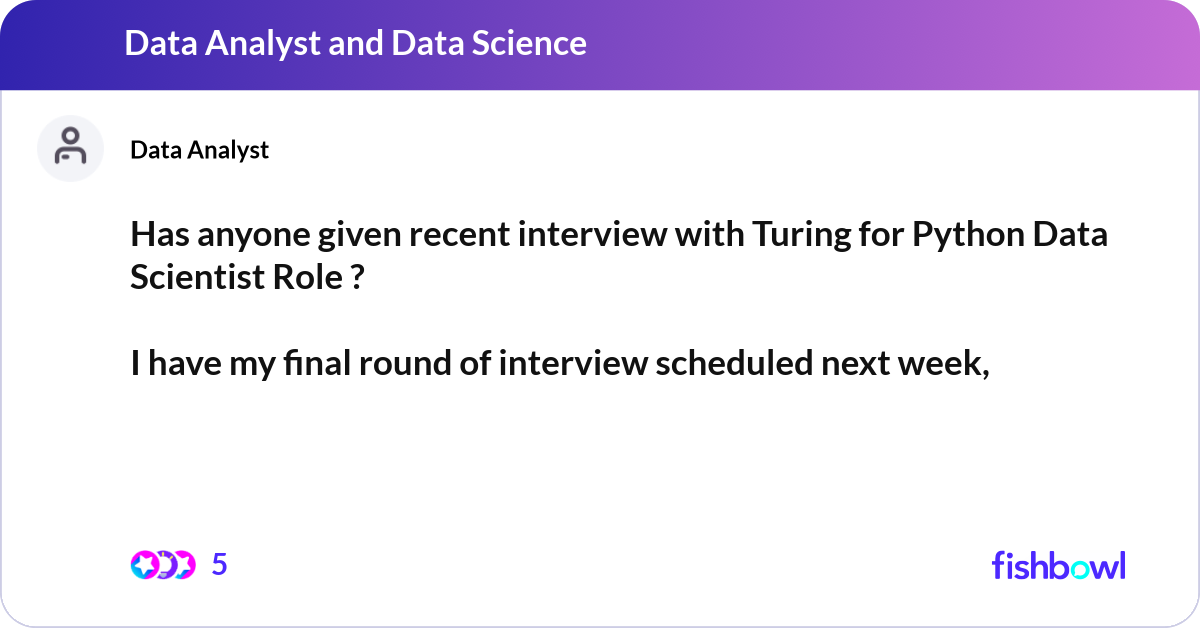 Data Analyst and Data Science

Data Analyst

Has anyone given recent interview with Turing for Python Data Scientist Role ?

I have my final round of interview scheduled next week,

5

fishbowl